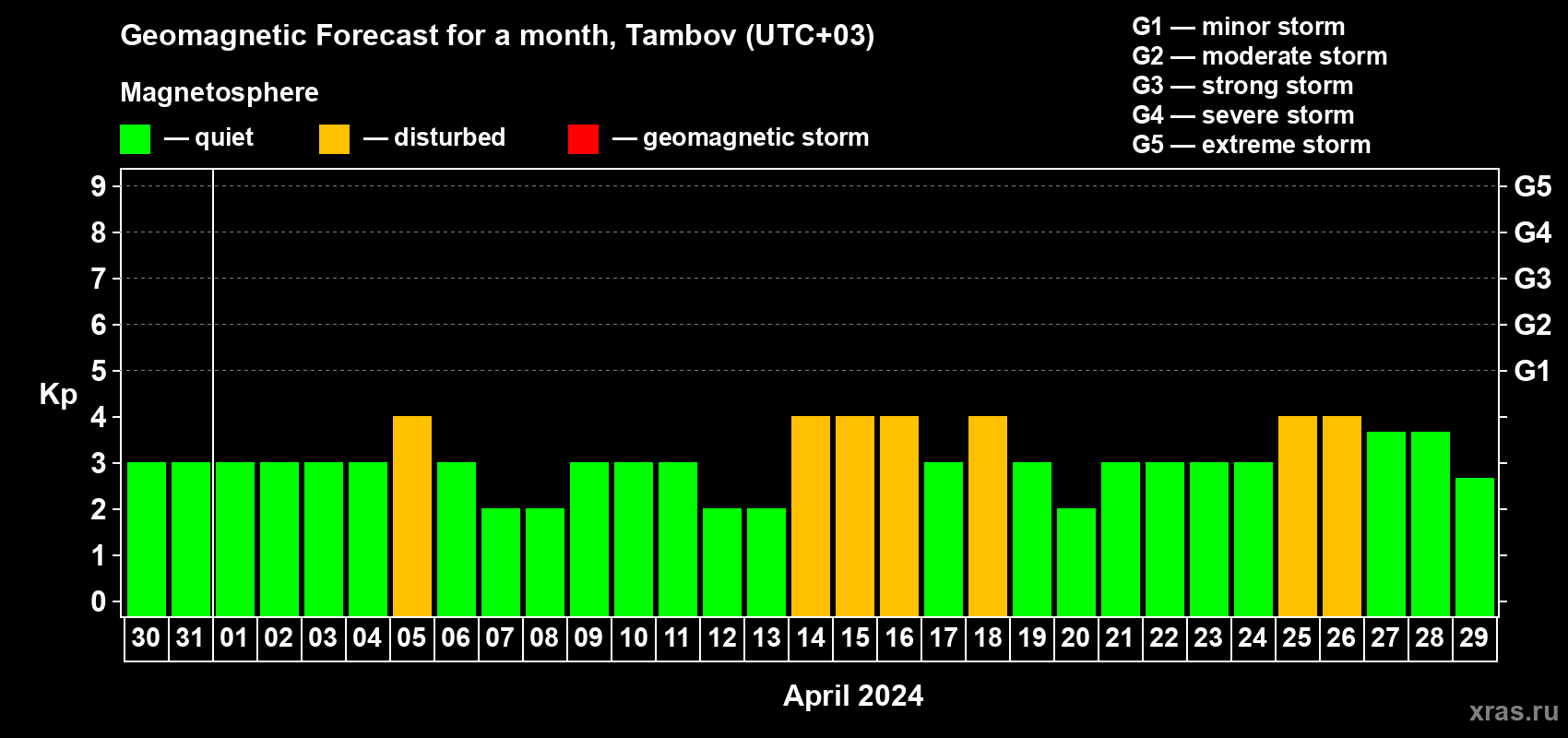 Geomagnetic Forecast for a month, Tambov (UTC+03)

Magnetosphere

— quiet — disturbed — geomagnetic storm

G1 — minor storm
G2 — moderate storm
G3 — strong storm
G4 — severe storm
G5 — extreme storm

Kp

9 8 7 6 5 4 3 2 1 0

G5 G4 G3 G2 G1

30 31 01 02 03 04 05 06 07 08 09 10 11 12 13 14 15 16 17 18 19 20 21 22 23 24 25 26 27 28 29

April 2024

xras.ru